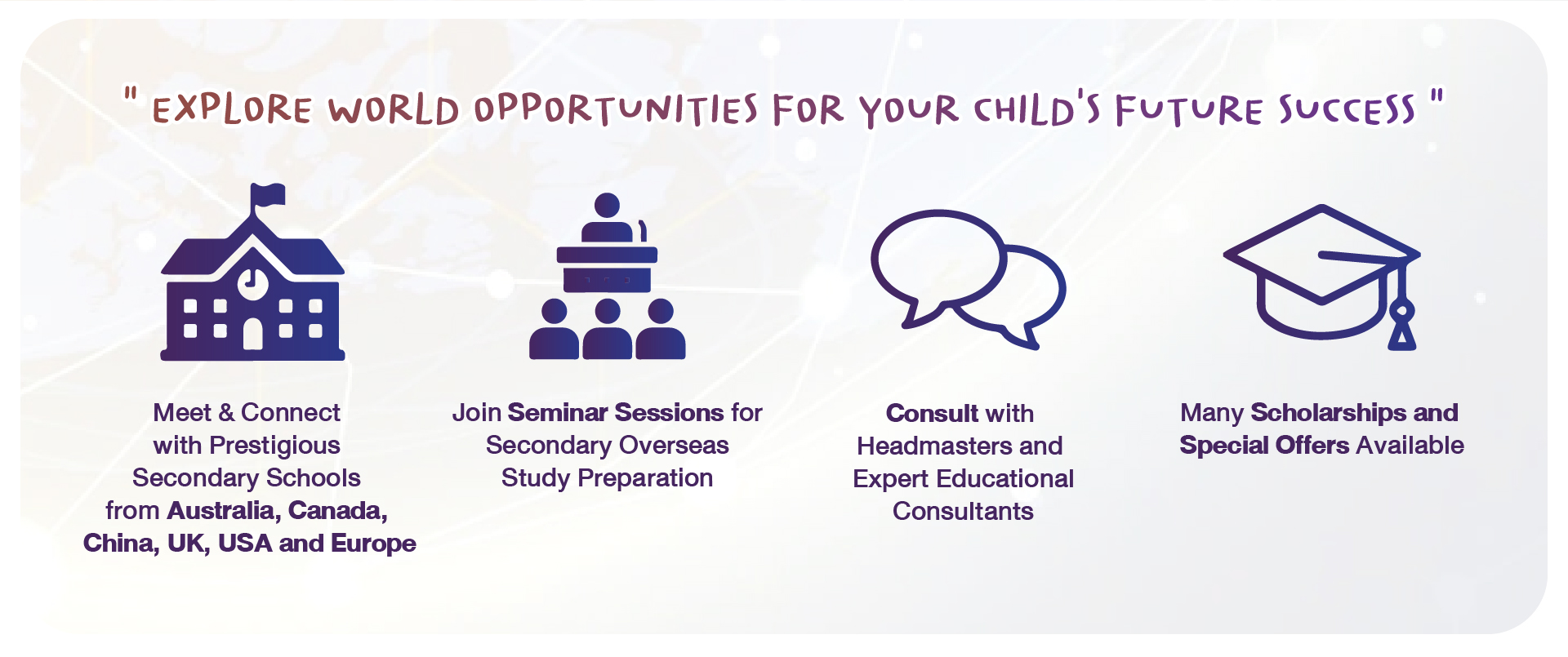 " EXPLORE WORLD OPPORTUNITIES FOR YOUR CHILD'S FUTURE SUCCESS "

Meet & Connect with Prestigious Secondary Schools from Australia, Canada, China, UK, USA and Europe

Join Seminar Sessions for Secondary Overseas Study Preparation

Consult with Headmasters and Expert Educational Consultants

Many Scholarships and Special Offers Available